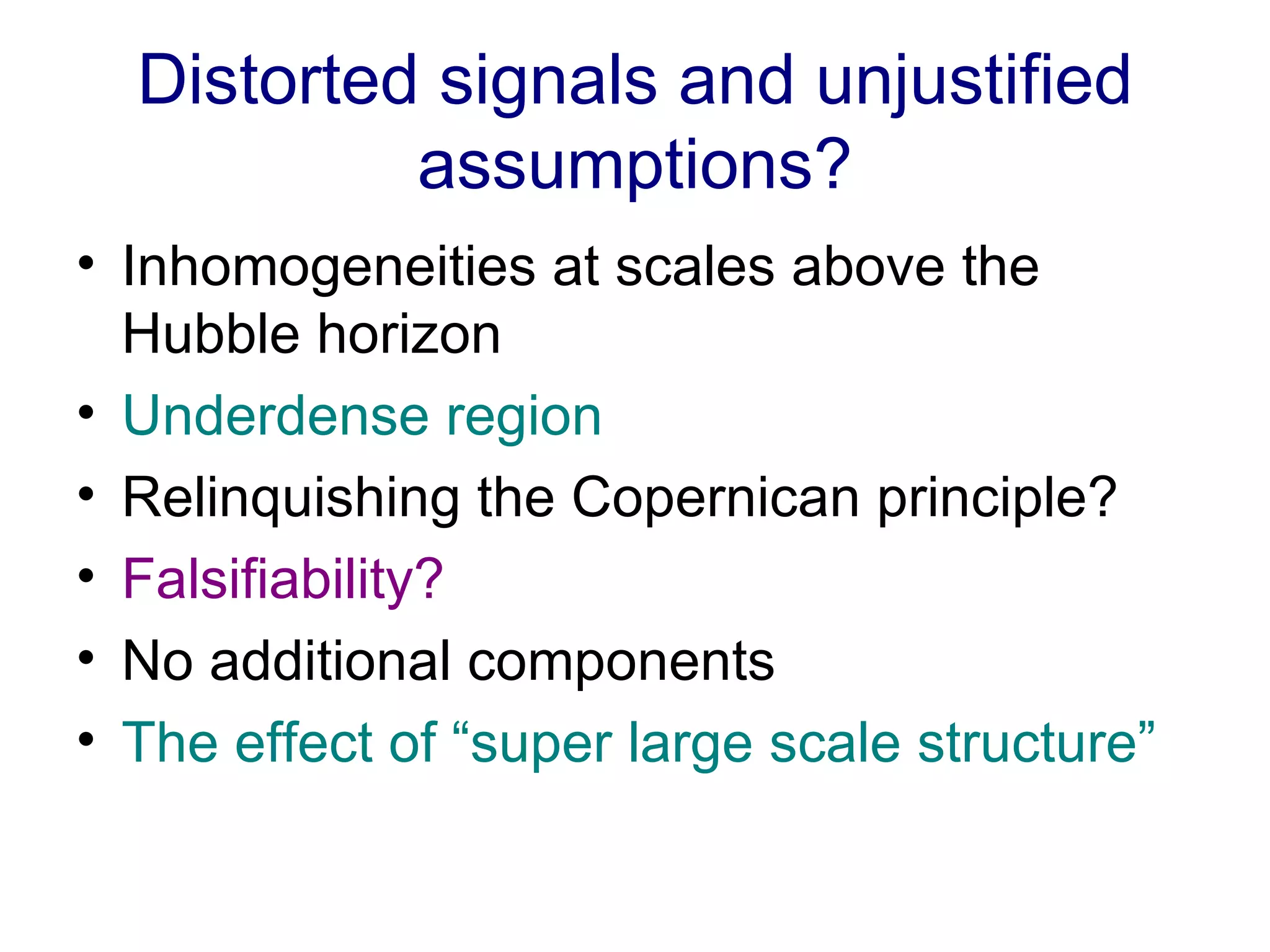 Distorted signals and unjustified assumptions?

• Inhomogeneities at scales above the Hubble horizon
• Underdense region
• Relinquishing the Copernican principle?
• Falsifiability?
• No additional components
• The effect of “super large scale structure”